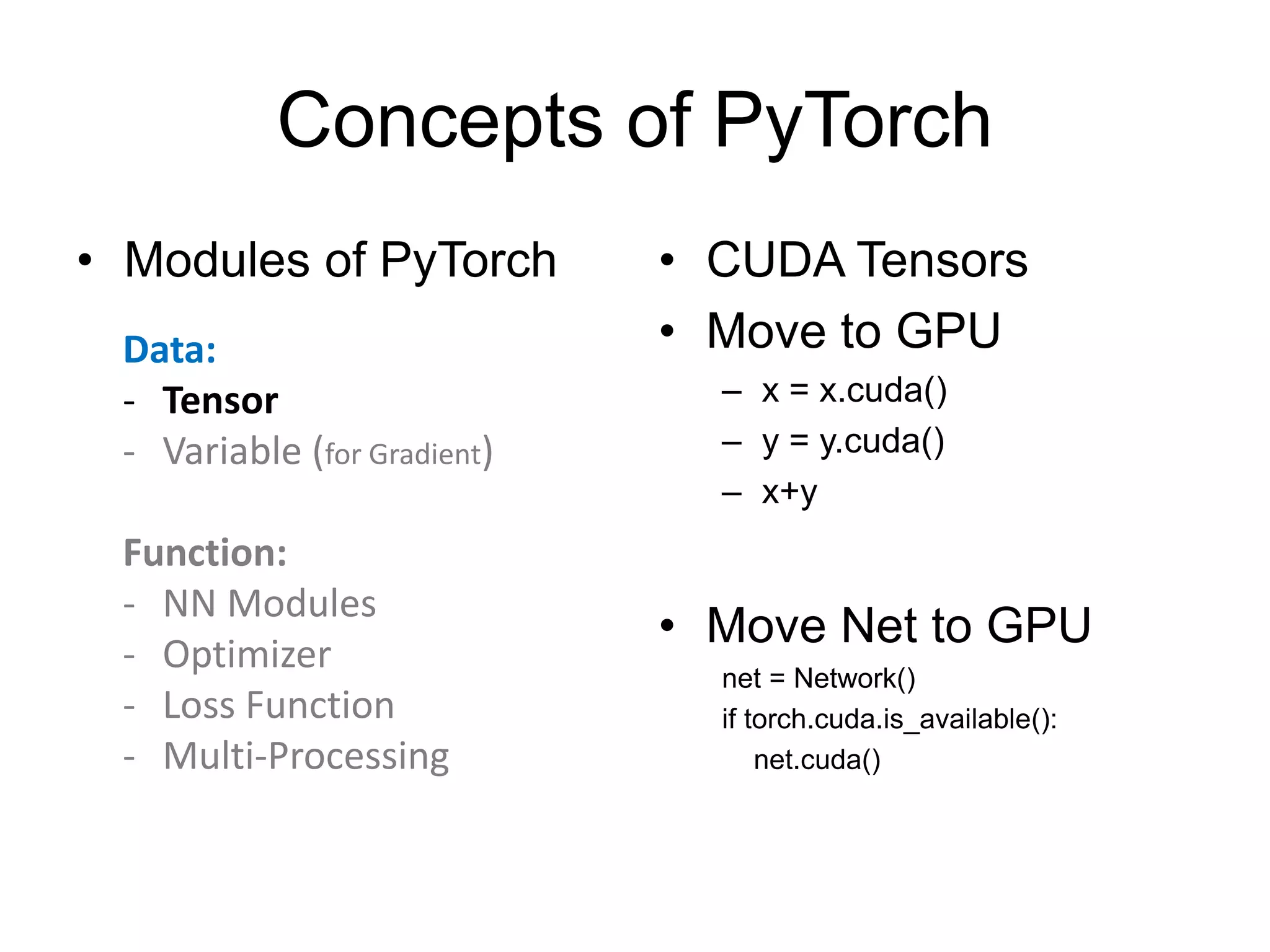 Concepts of PyTorch

• Modules of PyTorch

Data:
- Tensor
- Variable (for Gradient)

Function:
- NN Modules
- Optimizer
- Loss Function
- Multi-Processing

• CUDA Tensors
• Move to GPU
– x = x.cuda()
– y = y.cuda()
– x+y

• Move Net to GPU
net = Network()
if torch.cuda.is_available():
net.cuda()